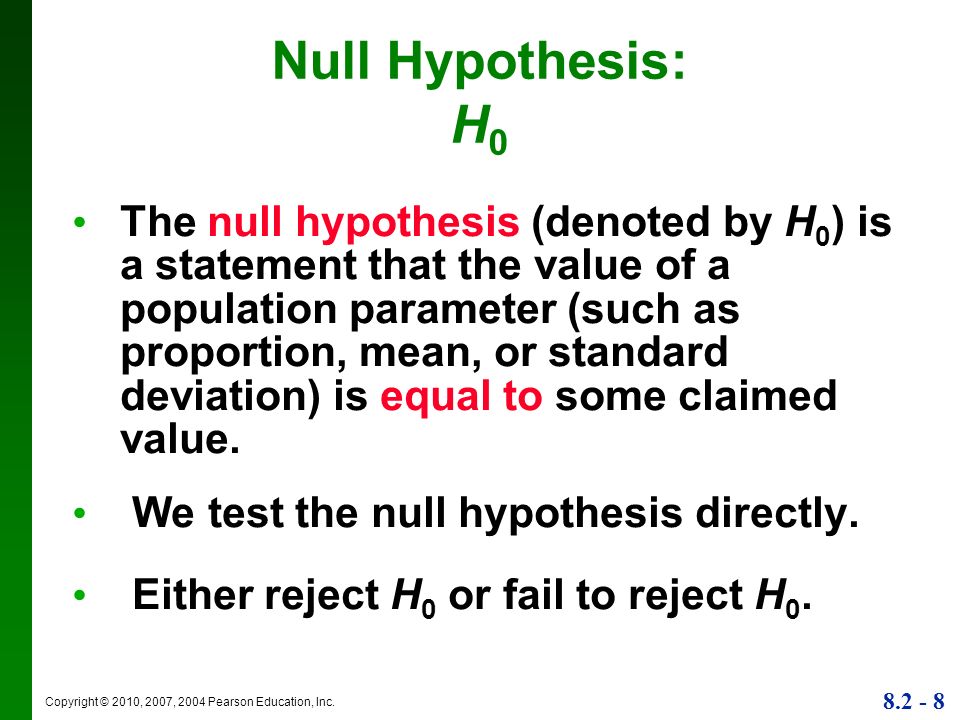 Null Hypothesis:
$H_0$

• The null hypothesis (denoted by $H_0$) is a statement that the value of a population parameter (such as proportion, mean, or standard deviation) is equal to some claimed value.

• We test the null hypothesis directly.

• Either reject $H_0$ or fail to reject $H_0$.

Copyright © 2010, 2007, 2004 Pearson Education, Inc.

8.2 - 8